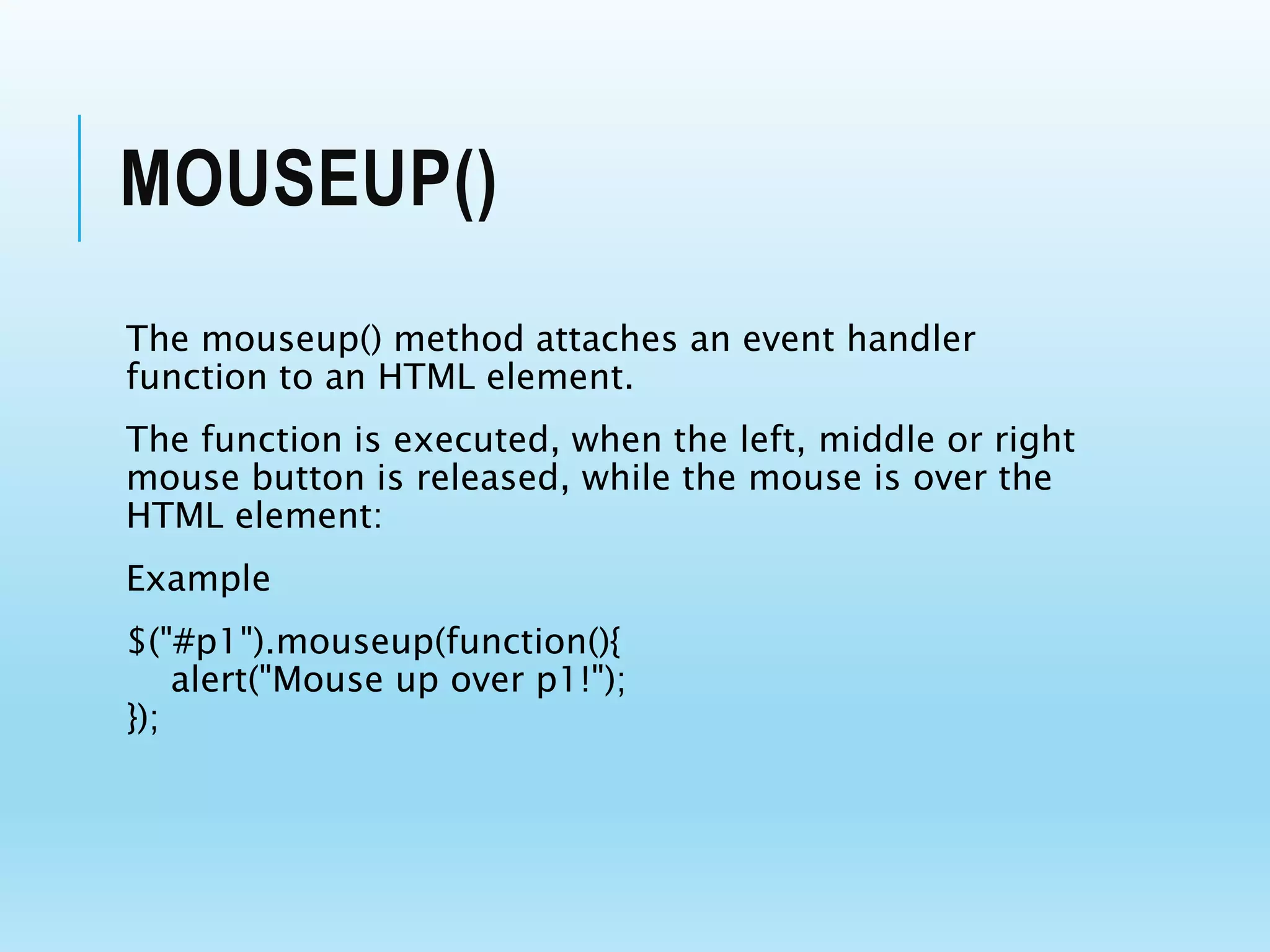 MOUSEUP()

The mouseup() method attaches an event handler function to an HTML element.

The function is executed, when the left, middle or right mouse button is released, while the mouse is over the HTML element:

Example

$("#p1").mouseup(function(){
    alert("Mouse up over p1!");
});